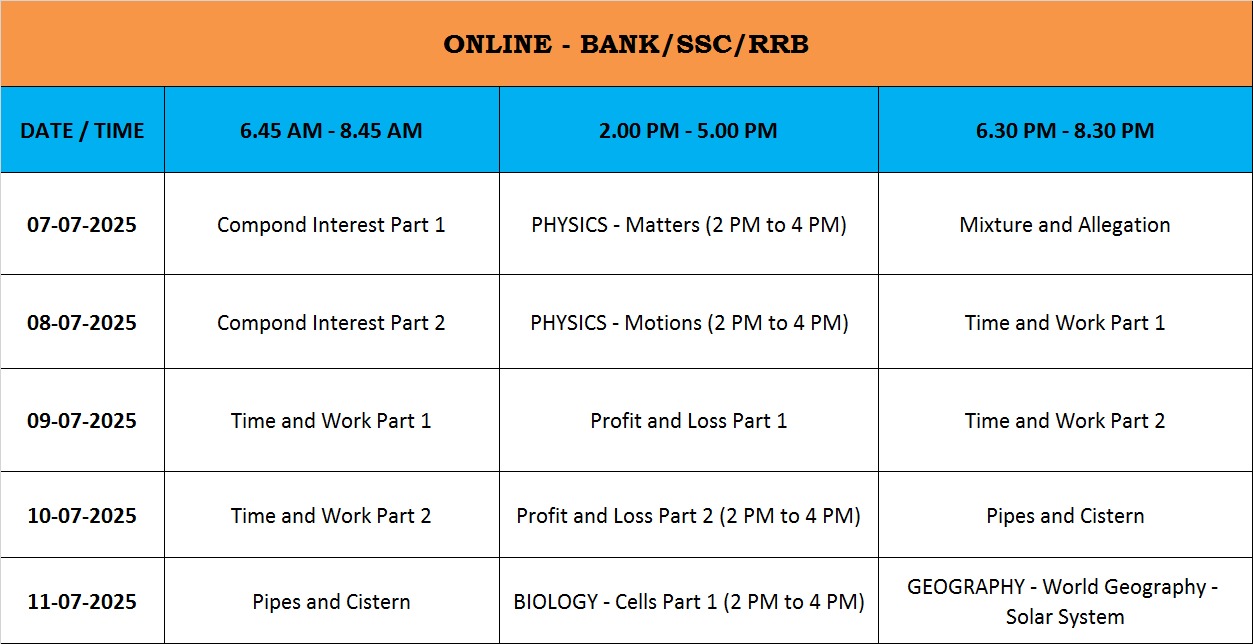 ONLINE - BANK/SSC/RRB

| DATE / TIME | 6.45 AM - 8.45 AM | 2.00 PM - 5.00 PM | 6.30 PM - 8.30 PM |
|---|---|---|---|
| 07-07-2025 | Compond Interest Part 1 | PHYSICS - Matters (2 PM to 4 PM) | Mixture and Allegation |
| 08-07-2025 | Compond Interest Part 2 | PHYSICS - Motions (2 PM to 4 PM) | Time and Work Part 1 |
| 09-07-2025 | Time and Work Part 1 | Profit and Loss Part 1 | Time and Work Part 2 |
| 10-07-2025 | Time and Work Part 2 | Profit and Loss Part 2 (2 PM to 4 PM) | Pipes and Cistern |
| 11-07-2025 | Pipes and Cistern | BIOLOGY - Cells Part 1 (2 PM to 4 PM) | GEOGRAPHY - World Geography - Solar System |